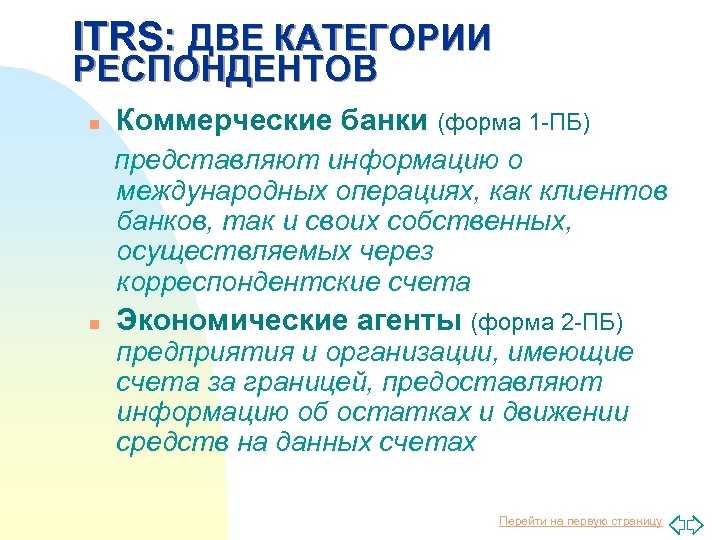 ITRS: ДВЕ КАТЕГОРИИ РЕСПОНДЕНТОВ

Коммерческие банки (форма 1-ПБ)

представляют информацию о международных операциях, как клиентов банков, так и своих собственных, осуществляемых через корреспондентские счета

Экономические агенты (форма 2-ПБ) предприятия и организации, имеющие счета за границей, предоставляют информацию об остатках и движении средств на данных счетах

Перейти на первую страницу